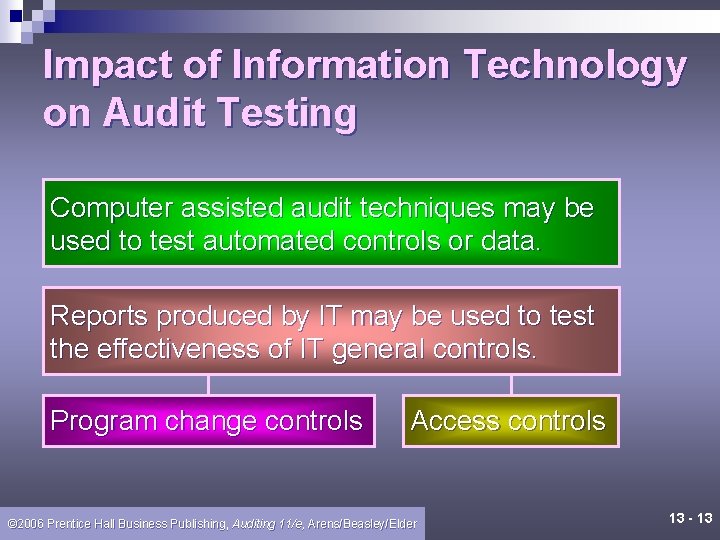 Impact of Information Technology on Audit Testing

Computer assisted audit techniques may be used to test automated controls or data.

Reports produced by IT may be used to test the effectiveness of IT general controls.

Program change controls

Access controls

©2006 Prentice Hall Business Publishing, Auditing 11/e, Arens/Beasley/Elder

13 - 13